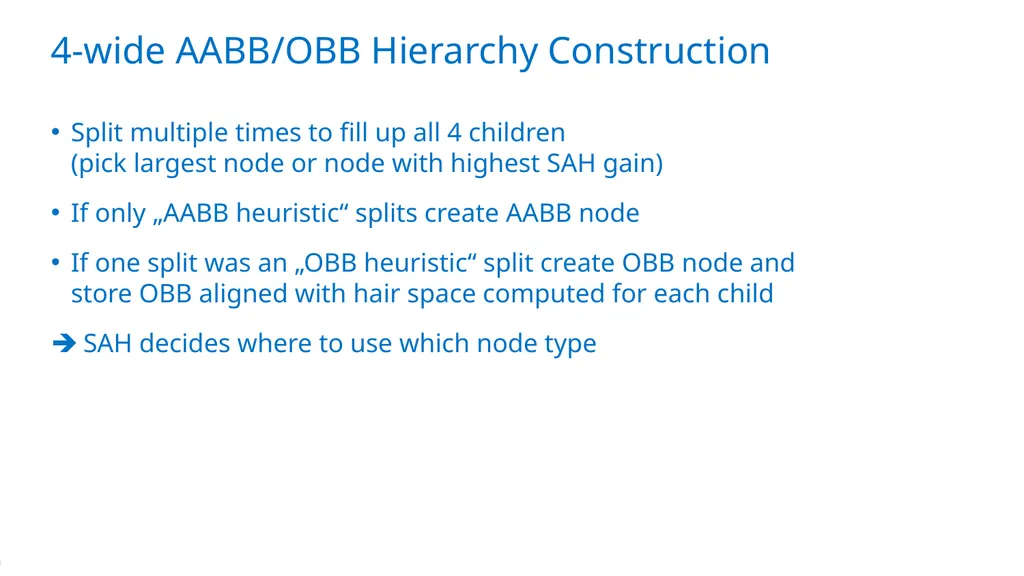 4-wide AABB/OBB Hierarchy Construction

• Split multiple times to fill up all 4 children (pick largest node or node with highest SAH gain)

• If only „AABB heuristic“ splits create AABB node

• If one split was an „OBB heuristic“ split create OBB node and store OBB aligned with hair space computed for each child

➔ SAH decides where to use which node type